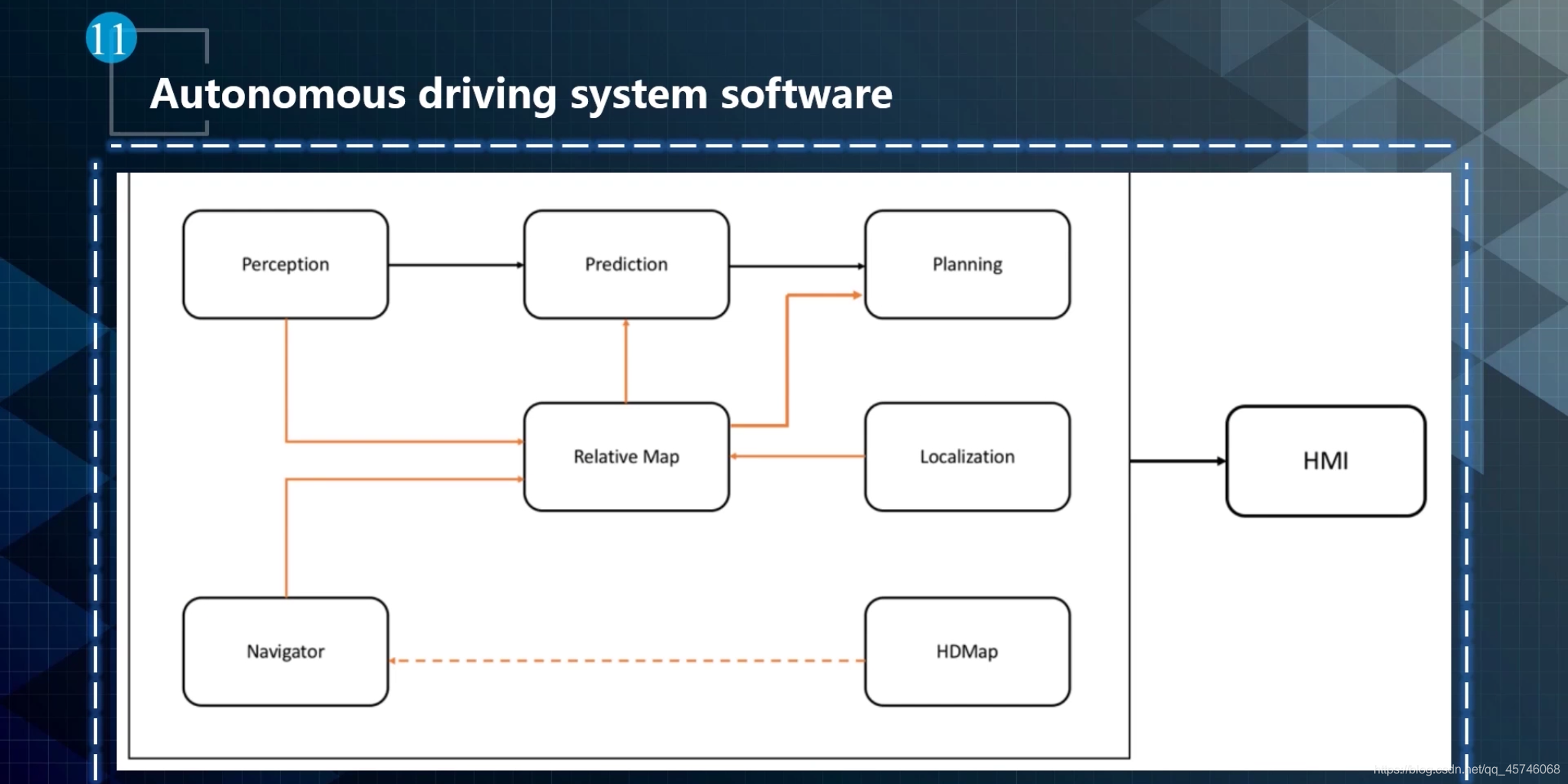 11

Autonomous driving system software

Perception

Prediction

Planning

Relative Map

Localization

HMI

Navigator

HDMap

https://blog.csdn.net/qq_45746068